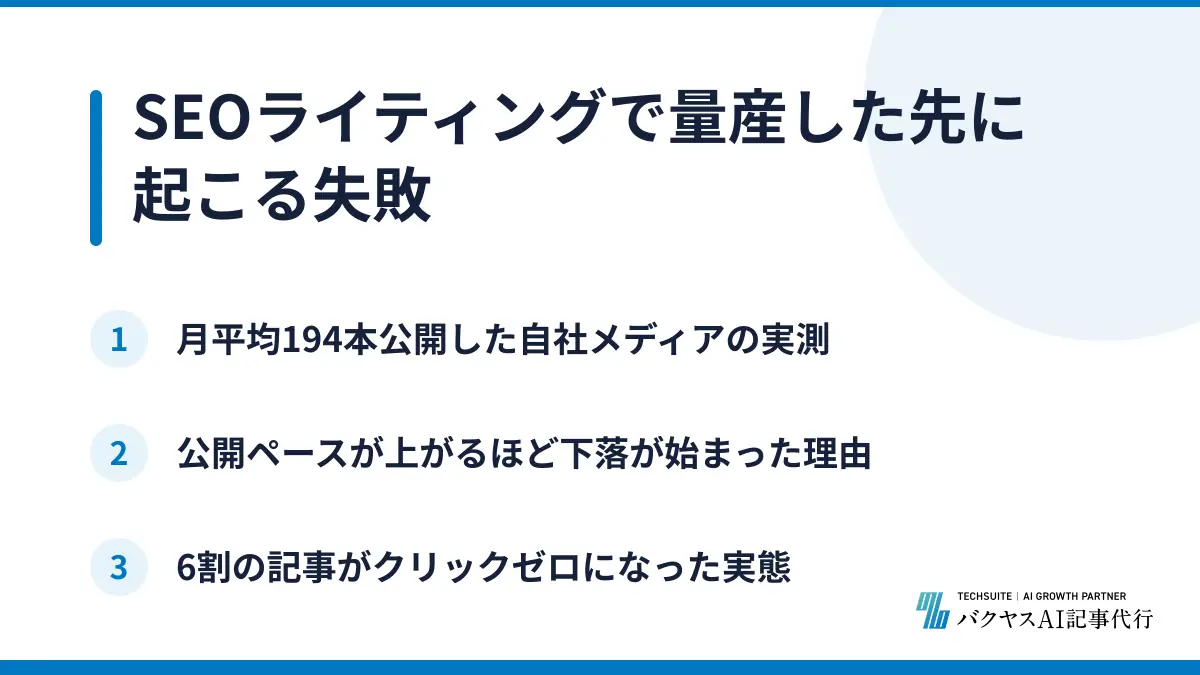 SEOライティングで量産した先に起こる失敗

1 月平均194本公開した自社メディアの実測

2 公開ペースが上がるほど下落が始まった理由

3 6割の記事がクリックゼロになった実態

TECHSUITE | AI GROWTH PARTNER
バクヤスAI記事代行